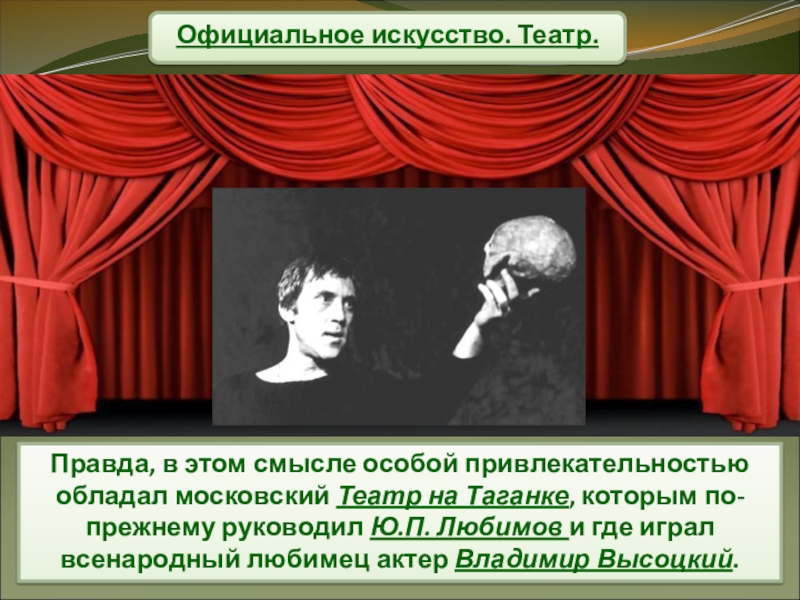 Официальное искусство. Театр.

Правда, в этом смысле особой привлекательностью обладал московский Театр на Таганке, которым по-прежнему руководил Ю.П. Любимов и где играл всенародный любимец актер Владимир Высоцкий.